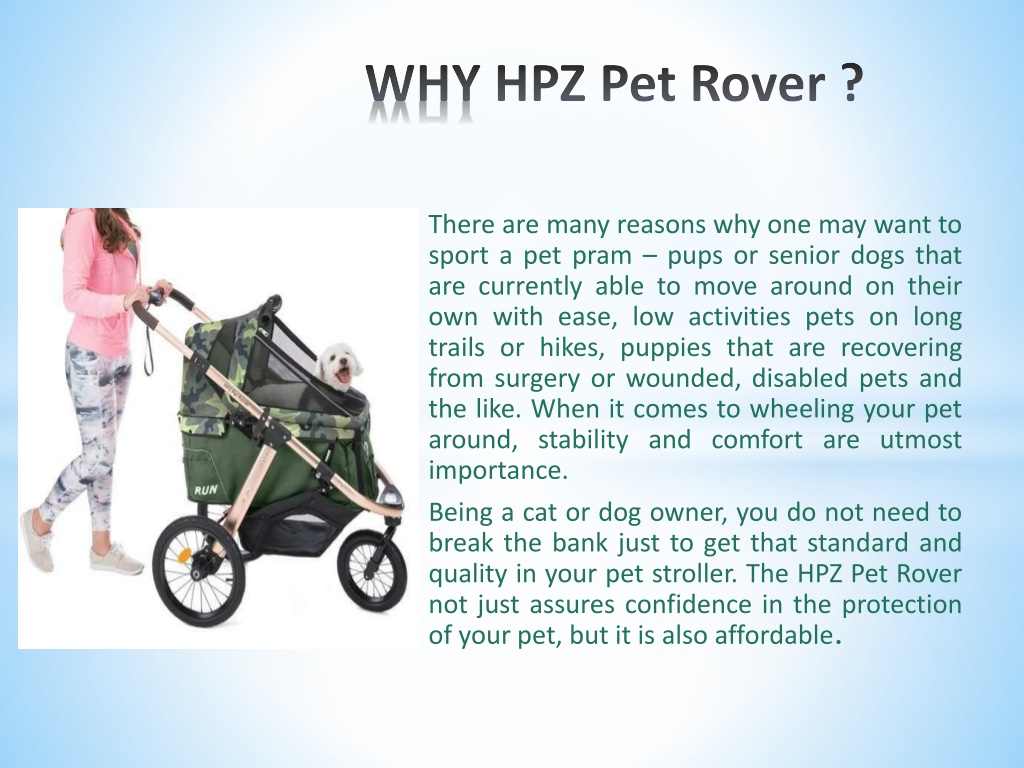 WHY HPZ Pet Rover ?

RUN

There are many reasons why one may want to sport a pet pram – pups or senior dogs that are currently able to move around on their own with ease, low activities pets on long trails or hikes, puppies that are recovering from surgery or wounded, disabled pets and the like. When it comes to wheeling your pet around, stability and comfort are utmost importance.

Being a cat or dog owner, you do not need to break the bank just to get that standard and quality in your pet stroller. The HPZ Pet Rover not just assures confidence in the protection of your pet, but it is also affordable.